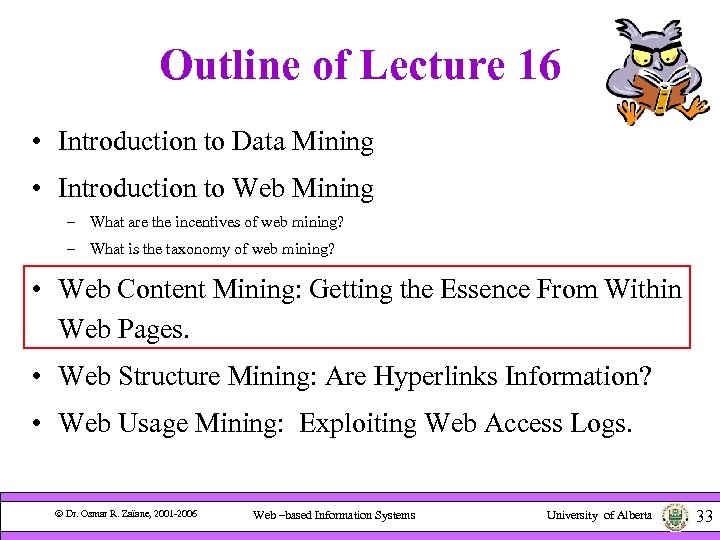 Outline of Lecture 16

• Introduction to Data Mining
• Introduction to Web Mining
  – What are the incentives of web mining?
  – What is the taxonomy of web mining?
• Web Content Mining: Getting the Essence From Within Web Pages.
• Web Structure Mining: Are Hyperlinks Information?
• Web Usage Mining: Exploiting Web Access Logs.

© Dr. Osmar R. Zaïane, 2001-2006 Web –based Information Systems University of Alberta 33